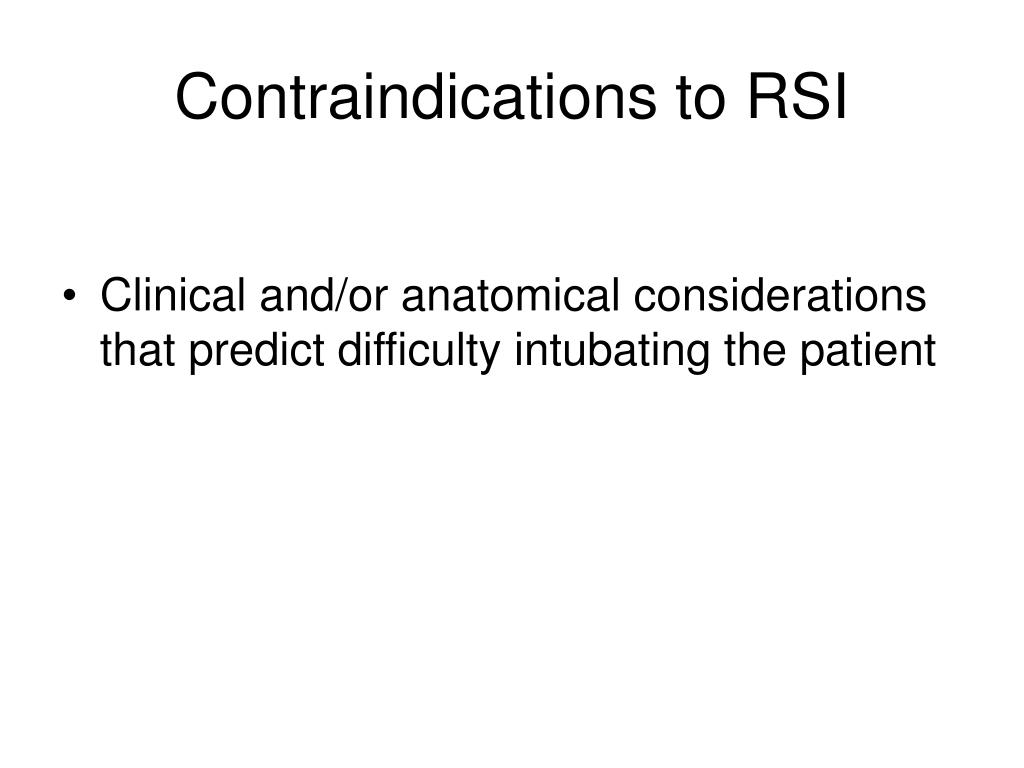 Contraindications to RSI

• Clinical and/or anatomical considerations that predict difficulty intubating the patient